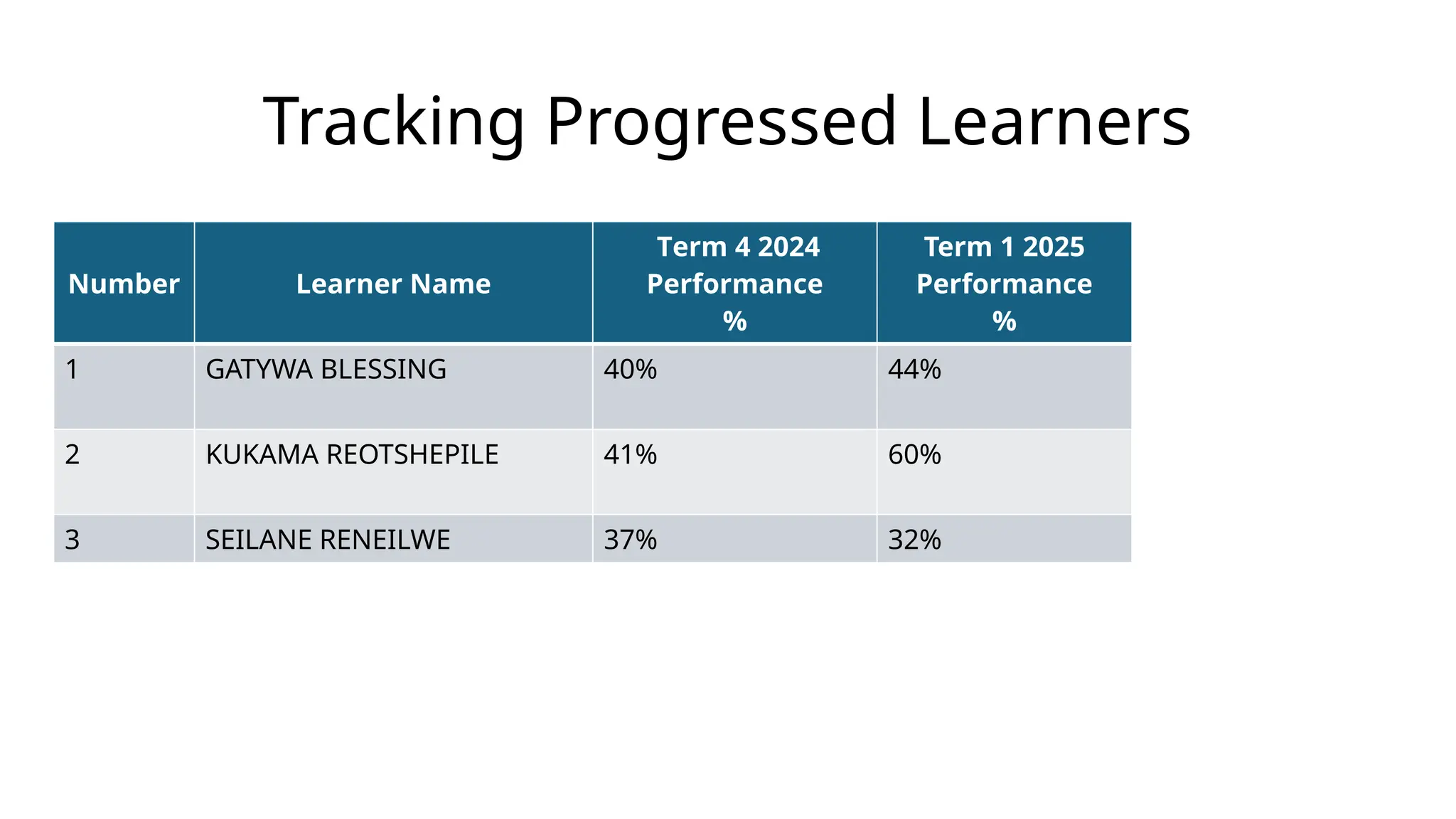 Tracking Progressed Learners

| Number | Learner Name | Term 4 2024 Performance % | Term 1 2025 Performance % |
|---|---|---|---|
| 1 | GATYWA BLESSING | 40% | 44% |
| 2 | KUKAMA REOTSHEPILE | 41% | 60% |
| 3 | SEILANE RENEILWE | 37% | 32% |